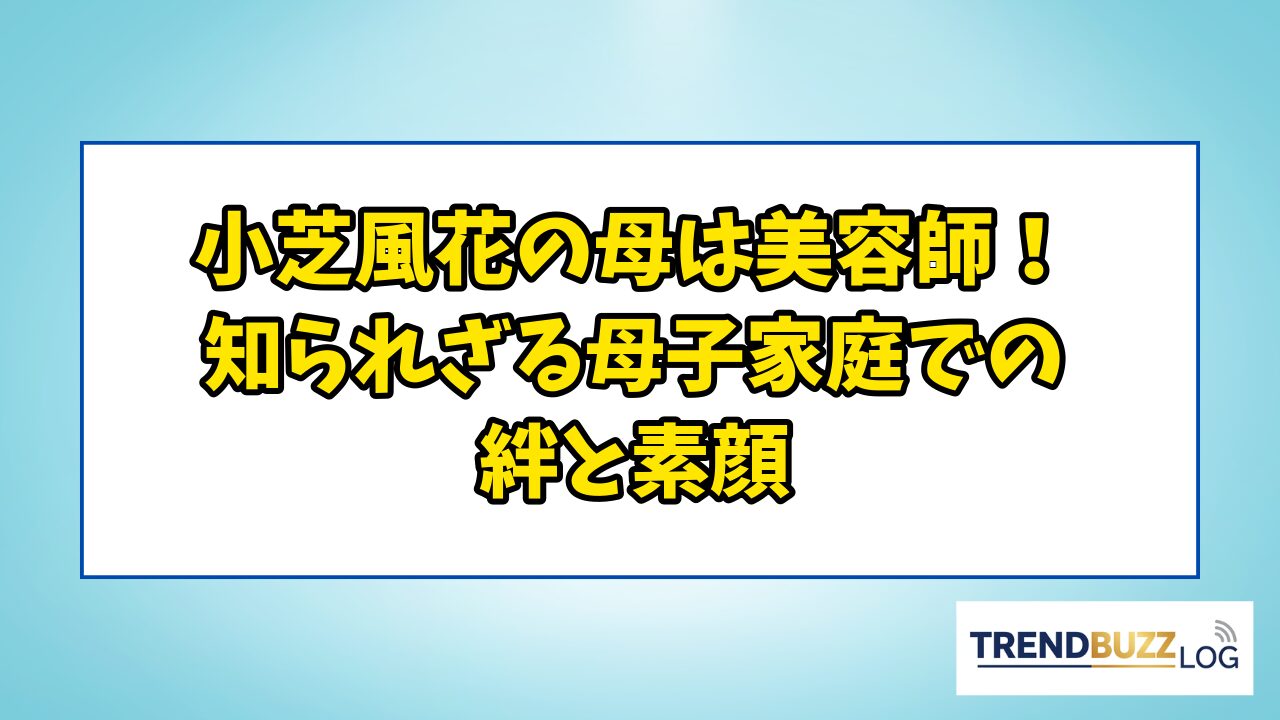 小芝風花の母は美容師！
知られざる母子家庭での
絆と素顔

TRENDBUZZ LOG